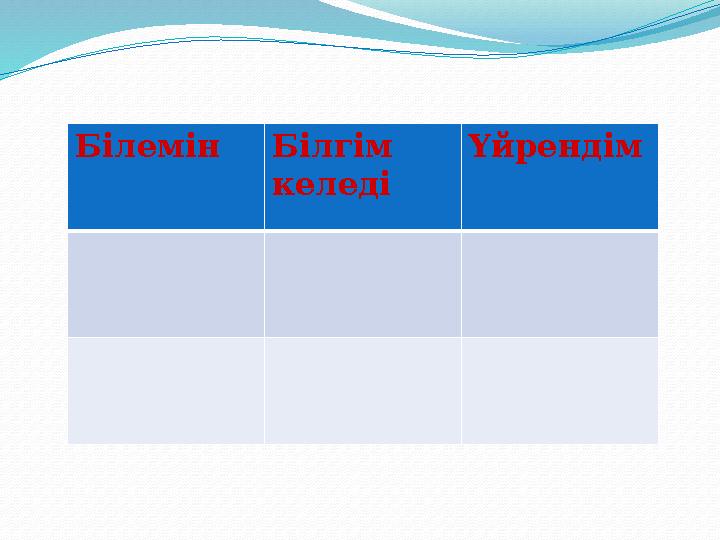 | Білемін | Білгім келеді | Үйрендім |
|---|---|---|
| | | |
| | | |